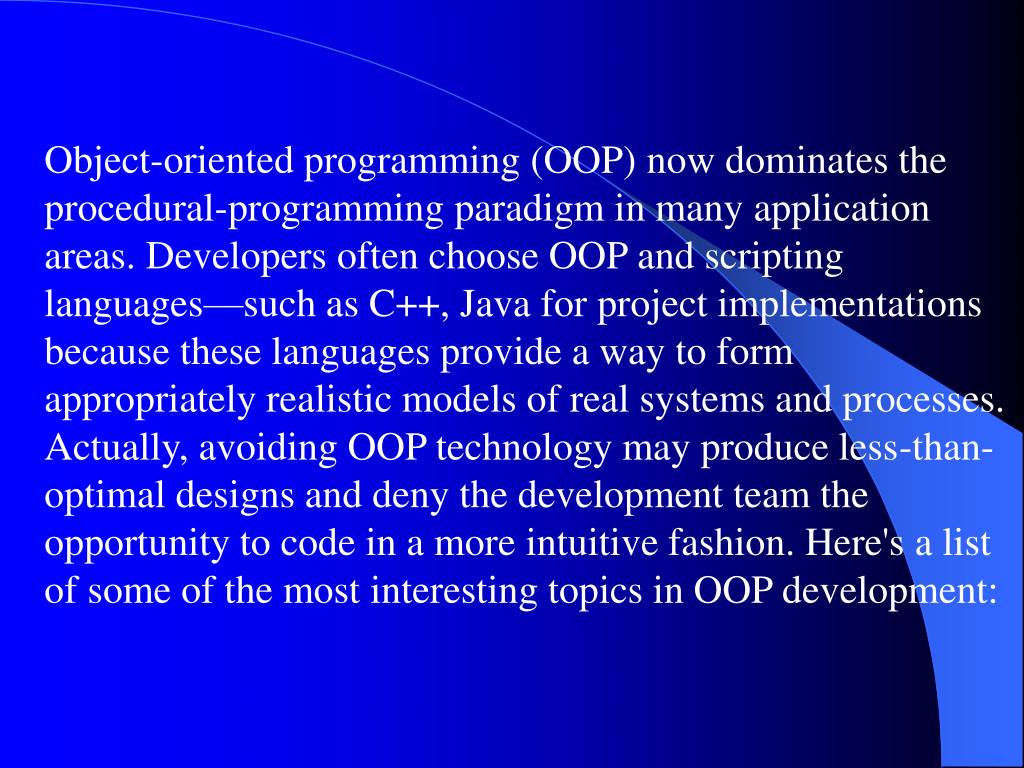 Object-oriented programming (OOP) now dominates the procedural-programming paradigm in many application areas. Developers often choose OOP and scripting languages—such as C++, Java for project implementations because these languages provide a way to form appropriately realistic models of real systems and processes. Actually, avoiding OOP technology may produce less-than-optimal designs and deny the development team the opportunity to code in a more intuitive fashion. Here's a list of some of the most interesting topics in OOP development: